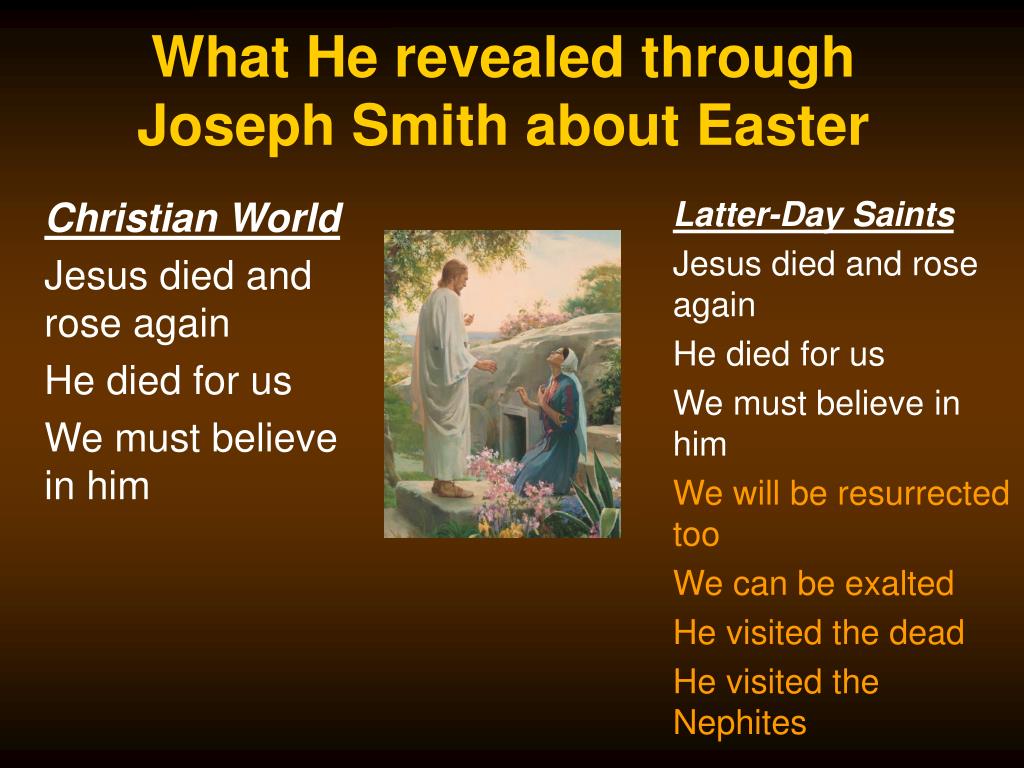 What He revealed through Joseph Smith about Easter

Christian World

Jesus died and rose again

He died for us

We must believe in him

Latter-Day Saints

Jesus died and rose again

He died for us

We must believe in him

We will be resurrected too

We can be exalted

He visited the dead

He visited the Nephites